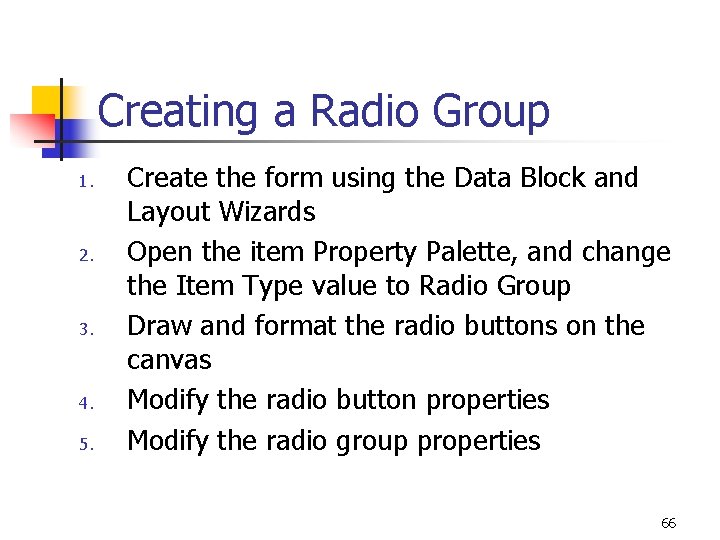 Creating a Radio Group

1. Create the form using the Data Block and Layout Wizards
2. Open the item Property Palette, and change the Item Type value to Radio Group
3. Draw and format the radio buttons on the canvas
4. Modify the radio button properties
5. Modify the radio group properties

66